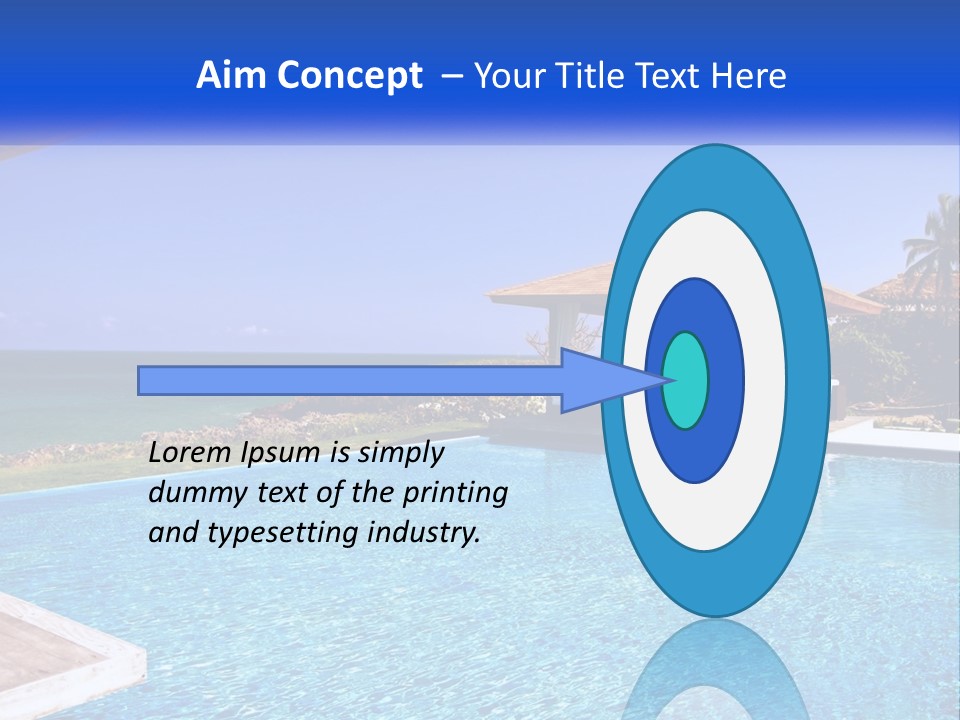 Aim Concept – Your Title Text Here

Lorem Ipsum is simply dummy text of the printing and typesetting industry.